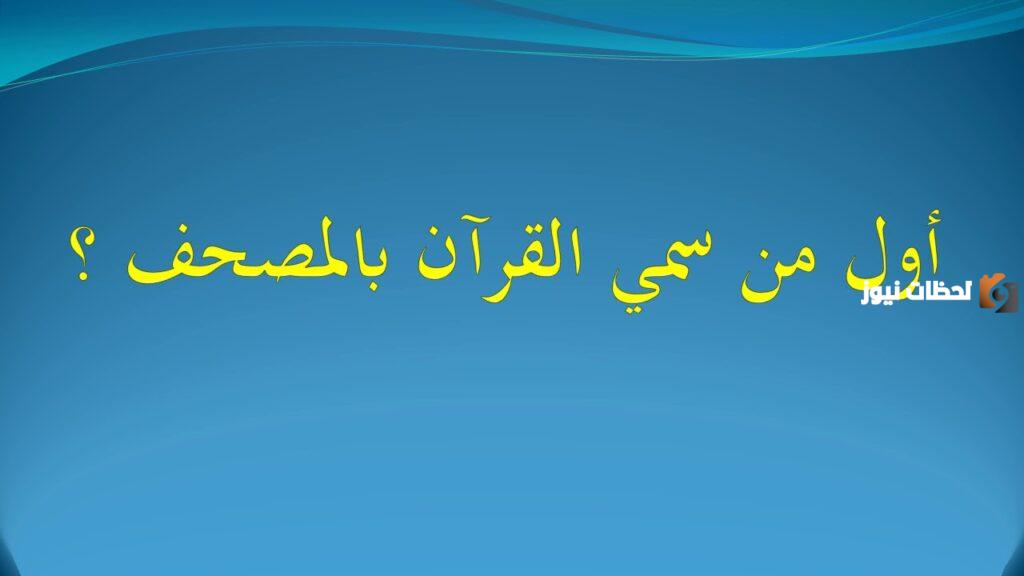 أول من سمي القرآن بالمصحف ؟

لحظات نيوز